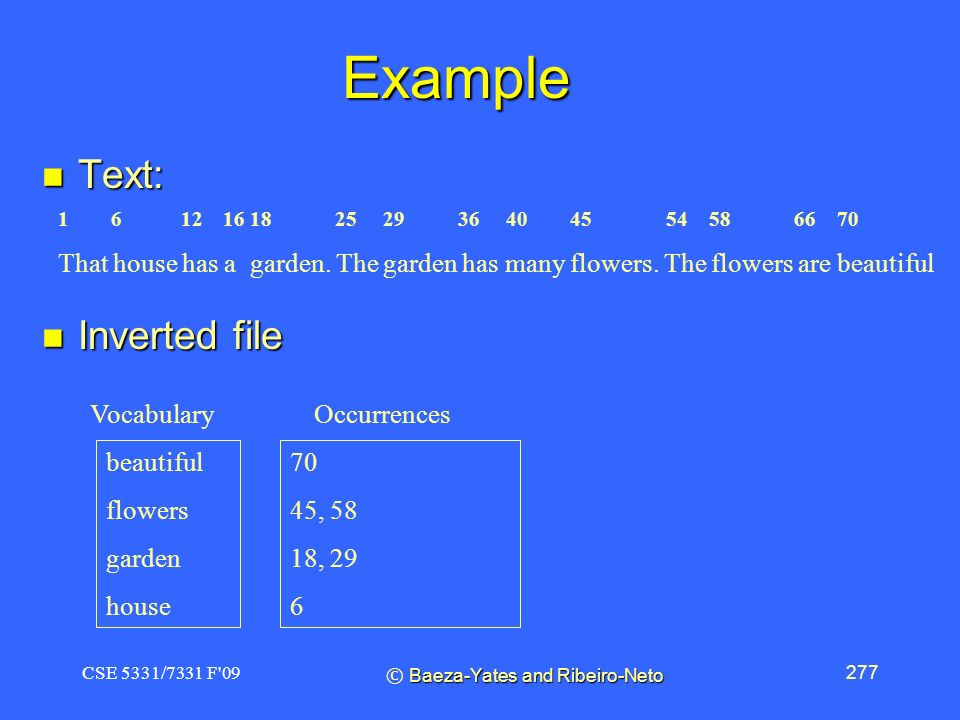 Example

Text:

1 6 12 16 18 25 29 36 40 45 54 58 66 70

That house has a garden. The garden has many flowers. The flowers are beautiful

Inverted file

| Vocabulary | Occurrences |
|---|---|
| beautiful | 70 |
| flowers | 45, 58 |
| garden | 18, 29 |
| house | 6 |

CSE 5331/7331 F'09

© Baeza-Yates and Ribeiro-Neto

277